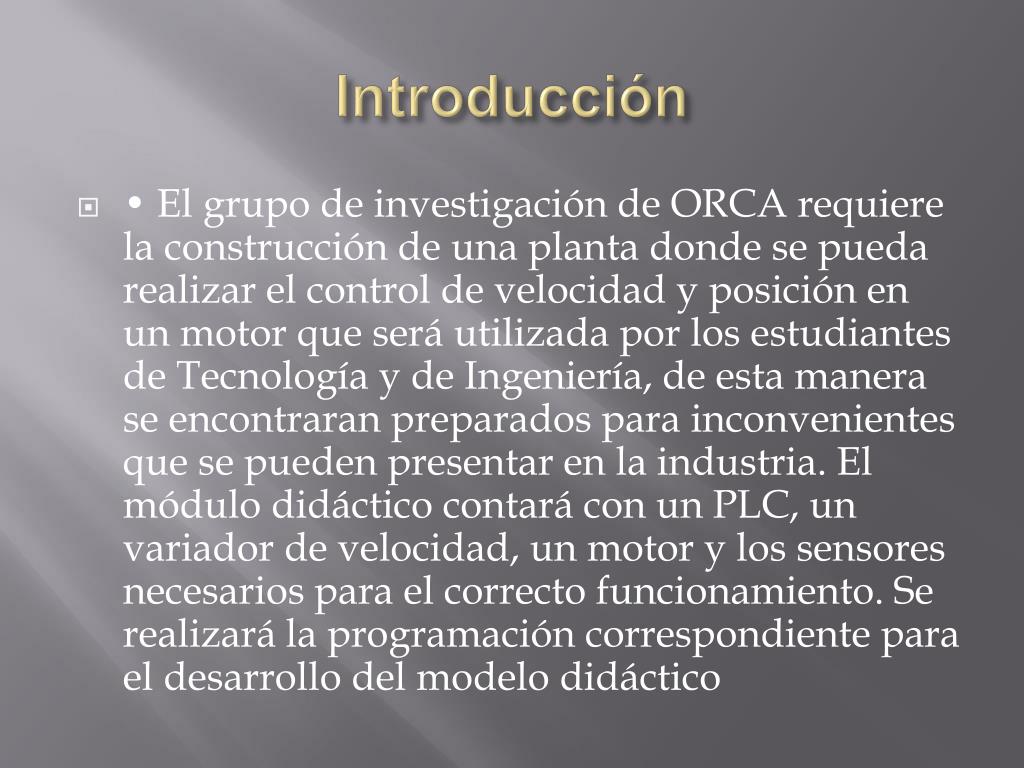 Introducción

• El grupo de investigación de ORCA requiere la construcción de una planta donde se pueda realizar el control de velocidad y posición en un motor que será utilizada por los estudiantes de Tecnología y de Ingeniería, de esta manera se encontraran preparados para inconvenientes que se pueden presentar en la industria. El módulo didáctico contará con un PLC, un variador de velocidad, un motor y los sensores necesarios para el correcto funcionamiento. Se realizará la programación correspondiente para el desarrollo del modelo didáctico